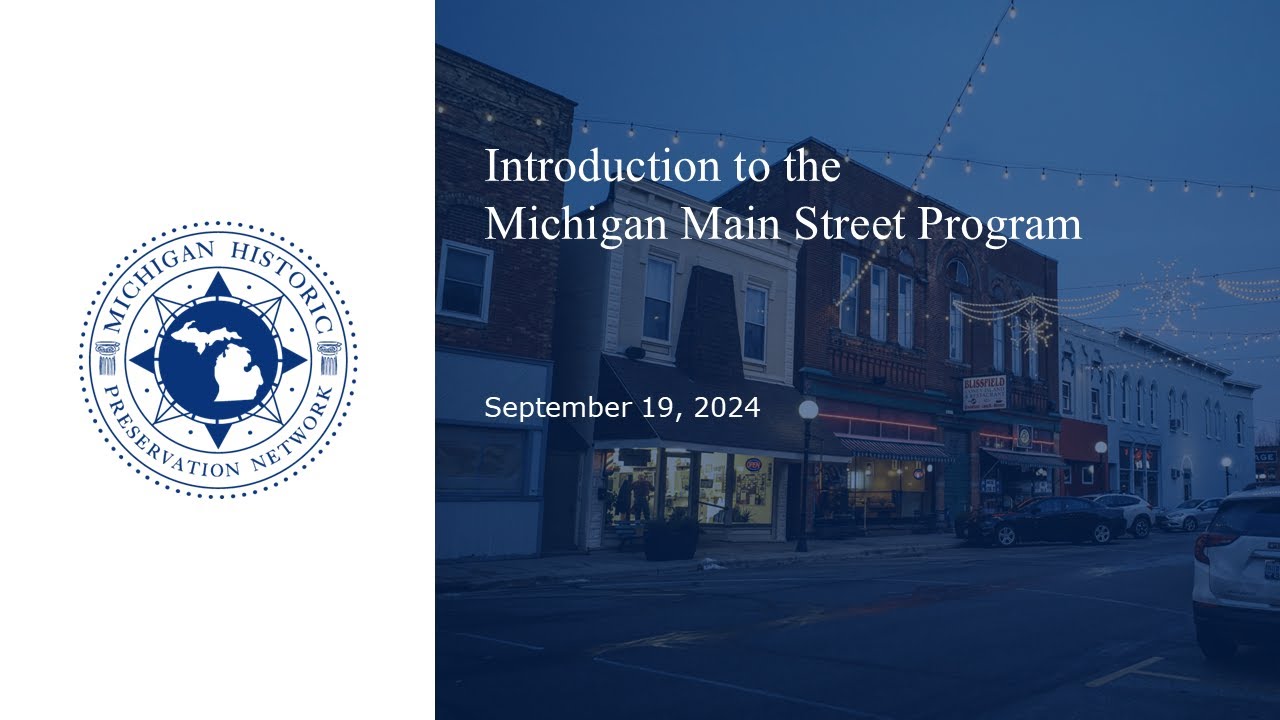 MICHIGAN HISTORIC
PRESERVATION NETWORK

Introduction to the Michigan Main Street Program

September 19, 2024

BLISSFIELD